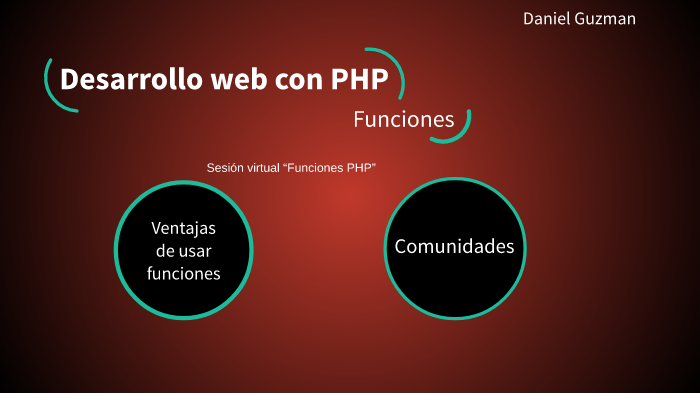 Daniel Guzman

Desarrollo web con PHP

Funciones

Sesión virtual “Funciones PHP”

Ventajas de usar funciones

Comunidades